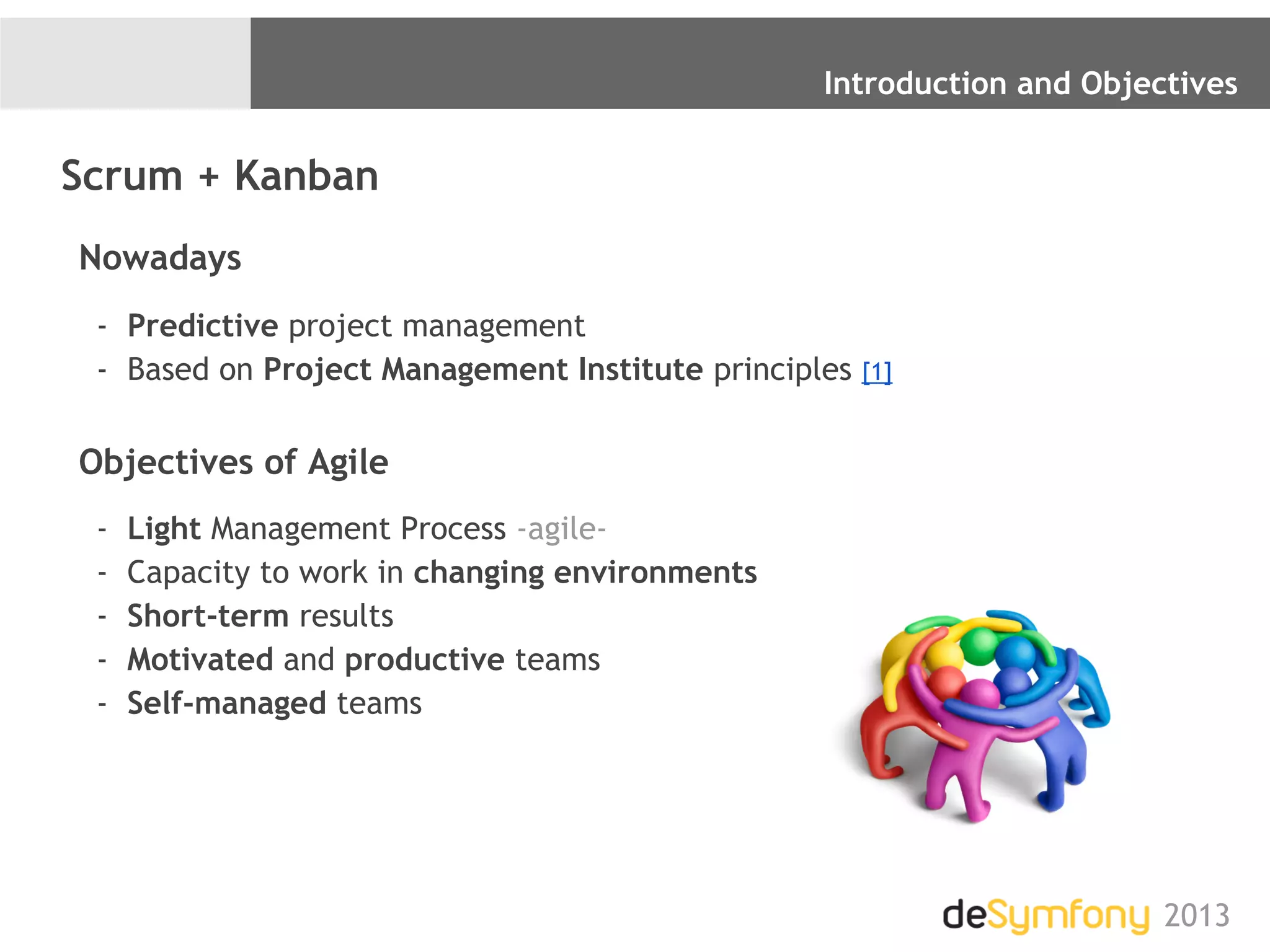 Introduction and Objectives

Scrum + Kanban

Nowadays

- Predictive project management
- Based on Project Management Institute principles [1]

Objectives of Agile

- Light Management Process -agile-
- Capacity to work in changing environments
- Short-term results
- Motivated and productive teams
- Self-managed teams

deSymfony 2013